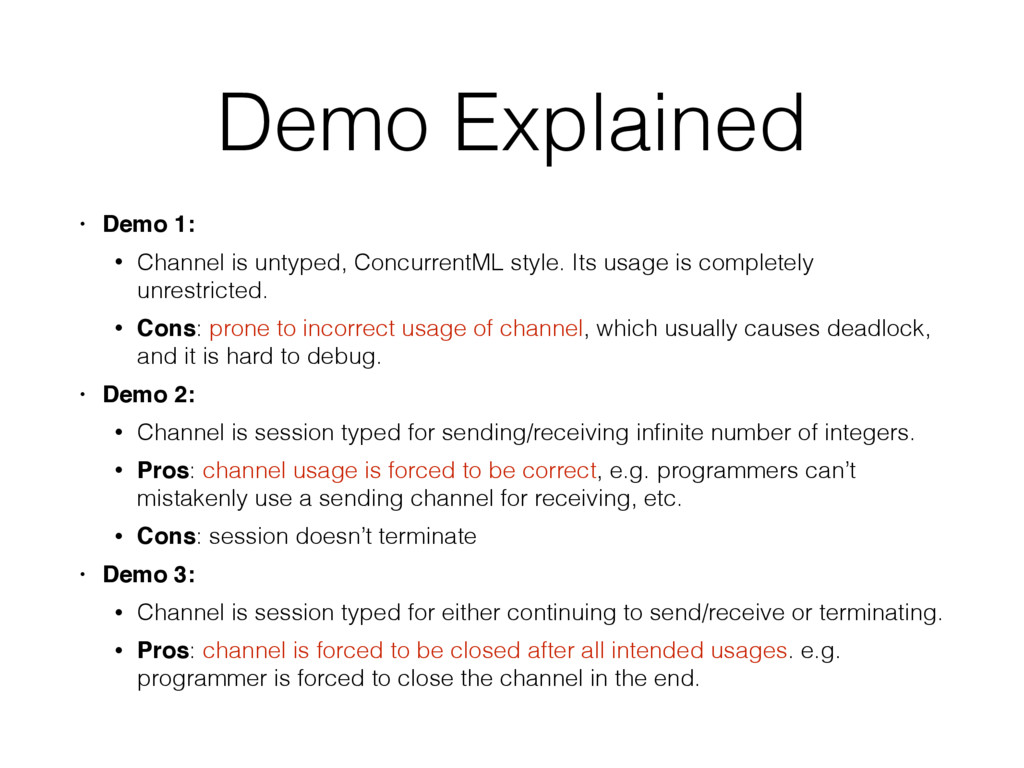 Demo Explained

• Demo 1:

• Channel is untyped, ConcurrentML style. Its usage is completely unrestricted.

• Cons: prone to incorrect usage of channel, which usually causes deadlock, and it is hard to debug.

• Demo 2:

• Channel is session typed for sending/receiving infinite number of integers.

• Pros: channel usage is forced to be correct, e.g. programmers can't mistakenly use a sending channel for receiving, etc.

• Cons: session doesn't terminate

• Demo 3:

• Channel is session typed for either continuing to send/receive or terminating.

• Pros: channel is forced to be closed after all intended usages. e.g. programmer is forced to close the channel in the end.